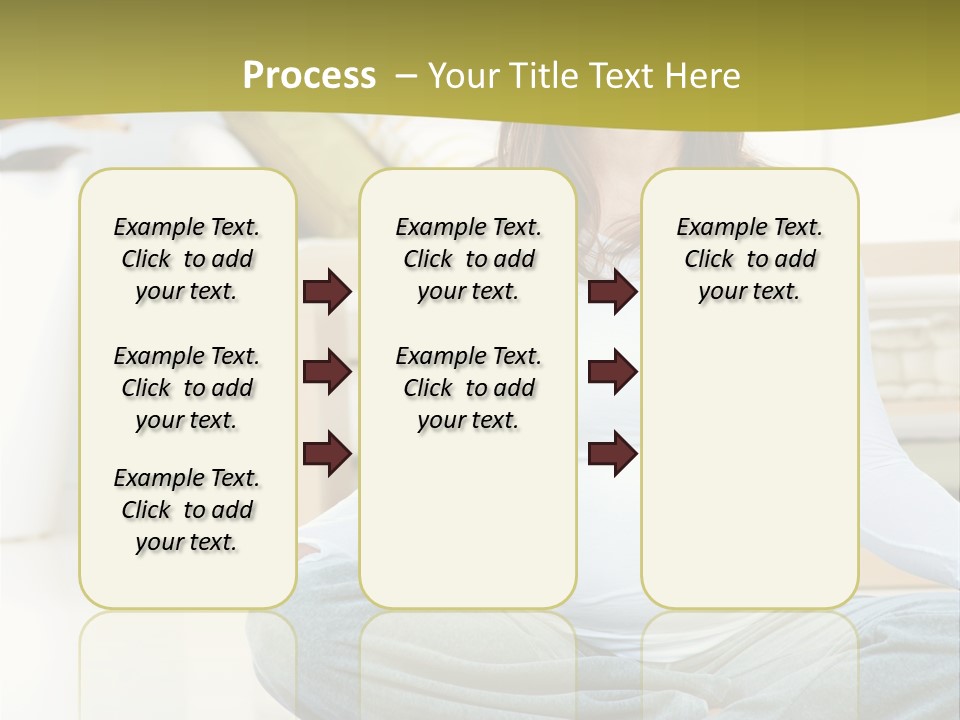 Process – Your Title Text Here

Example Text. Click to add your text.

Example Text. Click to add your text.

Example Text. Click to add your text.

Example Text. Click to add your text.

Example Text. Click to add your text.

Example Text. Click to add your text.